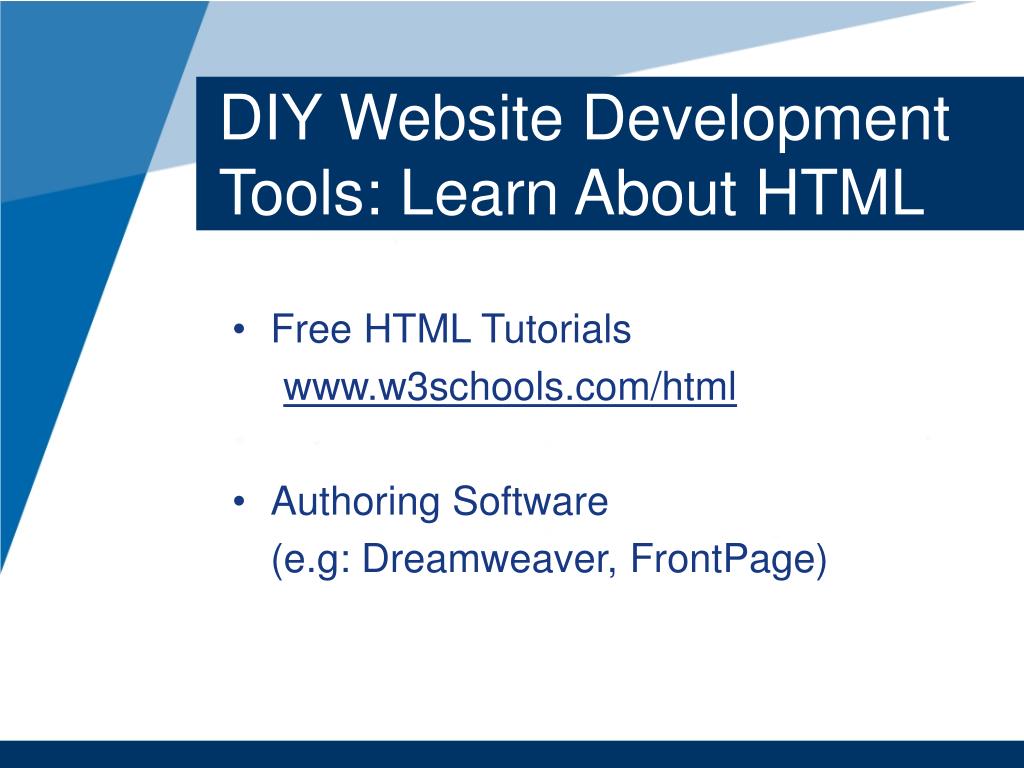 DIY Website Development Tools: Learn About HTML

• Free HTML Tutorials
www.w3schools.com/html

• Authoring Software
(e.g: Dreamweaver, FrontPage)